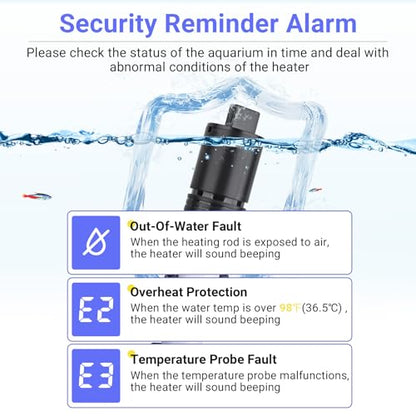 Security Reminder Alarm

Please check the status of the aquarium in time and deal with abnormal conditions of the heater

Out-Of-Water Fault
When the heating rod is exposed to air, the heater will sound beeping

E2

Overheat Protection
When the water temp is over 98°F(36.5°C) , the heater will sound beeping

E3

Temperature Probe Fault
When the temperature probe malfunctions, the heater will sound beeping